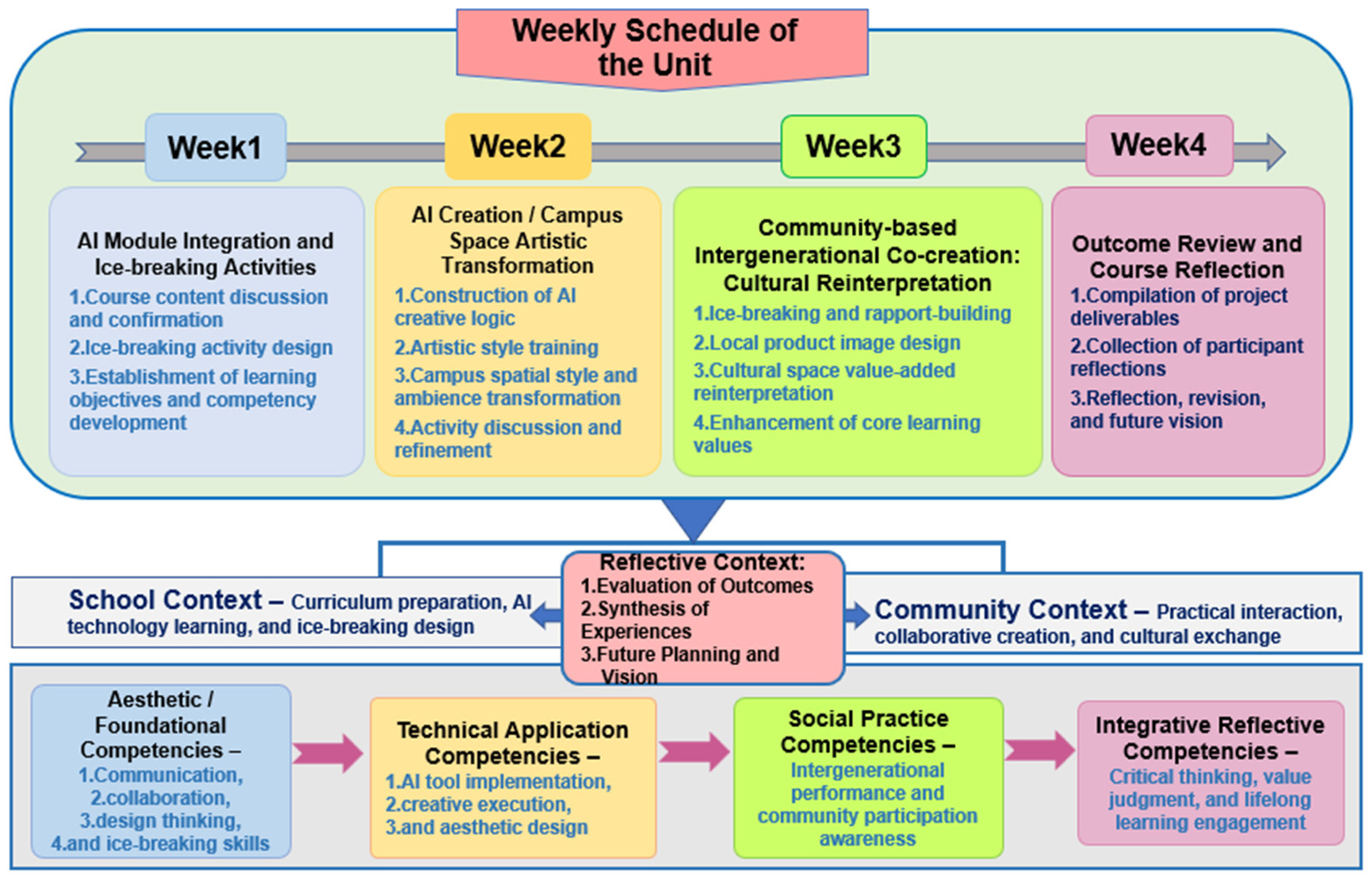 Weekly Schedule of the Unit

Week1

Week2

Week3

Week4

AI Module Integration and Ice-breaking Activities

1.Course content discussion and confirmation

2.Ice-breaking activity design

3.Establishment of learning objectives and competency development

AI Creation / Campus Space Artistic Transformation

1.Construction of AI creative logic

2.Artistic style training

3.Campus spatial style and ambience transformation

4.Activity discussion and refinement

Community-based Intergenerational Co-creation: Cultural Reinterpretation

1.Ice-breaking and rapport-building

2.Local product image design

3.Cultural space value-added reinterpretation

4.Enhancement of core learning values

Outcome Review and Course Reflection

1.Compilation of project deliverables

2.Collection of participant reflections

3.Reflection, revision, and future vision

School Context – Curriculum preparation, AI technology learning, and ice-breaking design

Reflective Context:
1.Evaluation of Outcomes
2.Synthesis of Experiences
3.Future Planning and Vision

Community Context – Practical interaction, collaborative creation, and cultural exchange

Aesthetic / Foundational Competencies –
1.Communication,
2.collaboration,
3.design thinking,
4.and ice-breaking skills

Technical Application Competencies –
1.AI tool implementation,
2.creative execution,
3.and aesthetic design

Social Practice Competencies –
Intergenerational performance and community participation awareness

Integrative Reflective Competencies –
Critical thinking, value judgment, and lifelong learning engagement